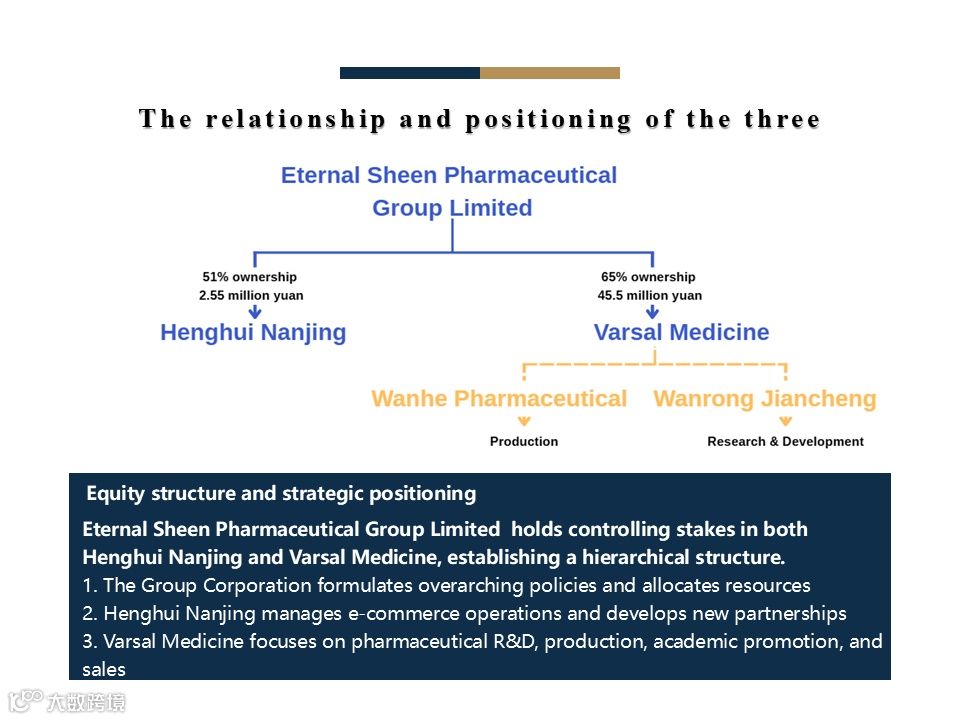 The relationship and positioning of the three

Eternal Sheen Pharmaceutical Group Limited

51% ownership
2.55 million yuan

Henghui Nanjing

65% ownership
45.5 million yuan

Varsal Medicine

Wanhe Pharmaceutical

Production

Wanrong Jiancheng

Research & Development

Equity structure and strategic positioning

Eternal Sheen Pharmaceutical Group Limited holds controlling stakes in both Henghui Nanjing and Varsal Medicine, establishing a hierarchical structure.
1. The Group Corporation formulates overarching policies and allocates resources
2. Henghui Nanjing manages e-commerce operations and develops new partnerships
3. Varsal Medicine focuses on pharmaceutical R&D, production, academic promotion, and sales

大数跨境